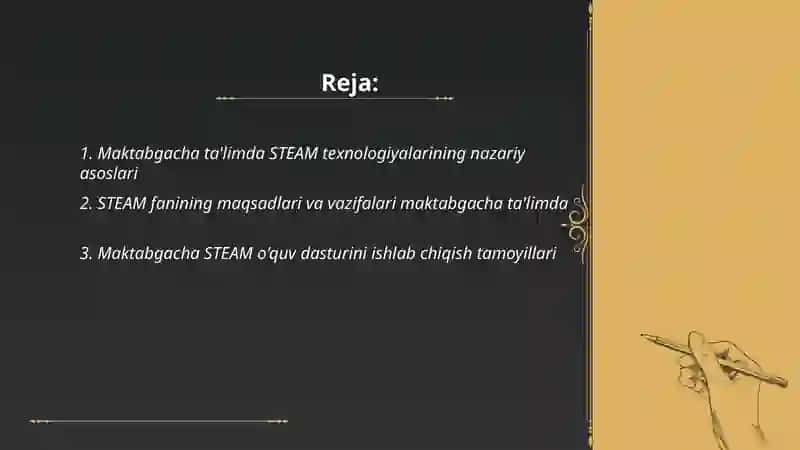 Reja:

1. Maktabgacha ta'limda STEAM texnologiyalarining nazariy asoslari

2. STEAM fanining maqsadlari va vazifalari maktabgacha ta'limda

3. Maktabgacha STEAM o'quv dasturini ishlab chiqish tamoyillari